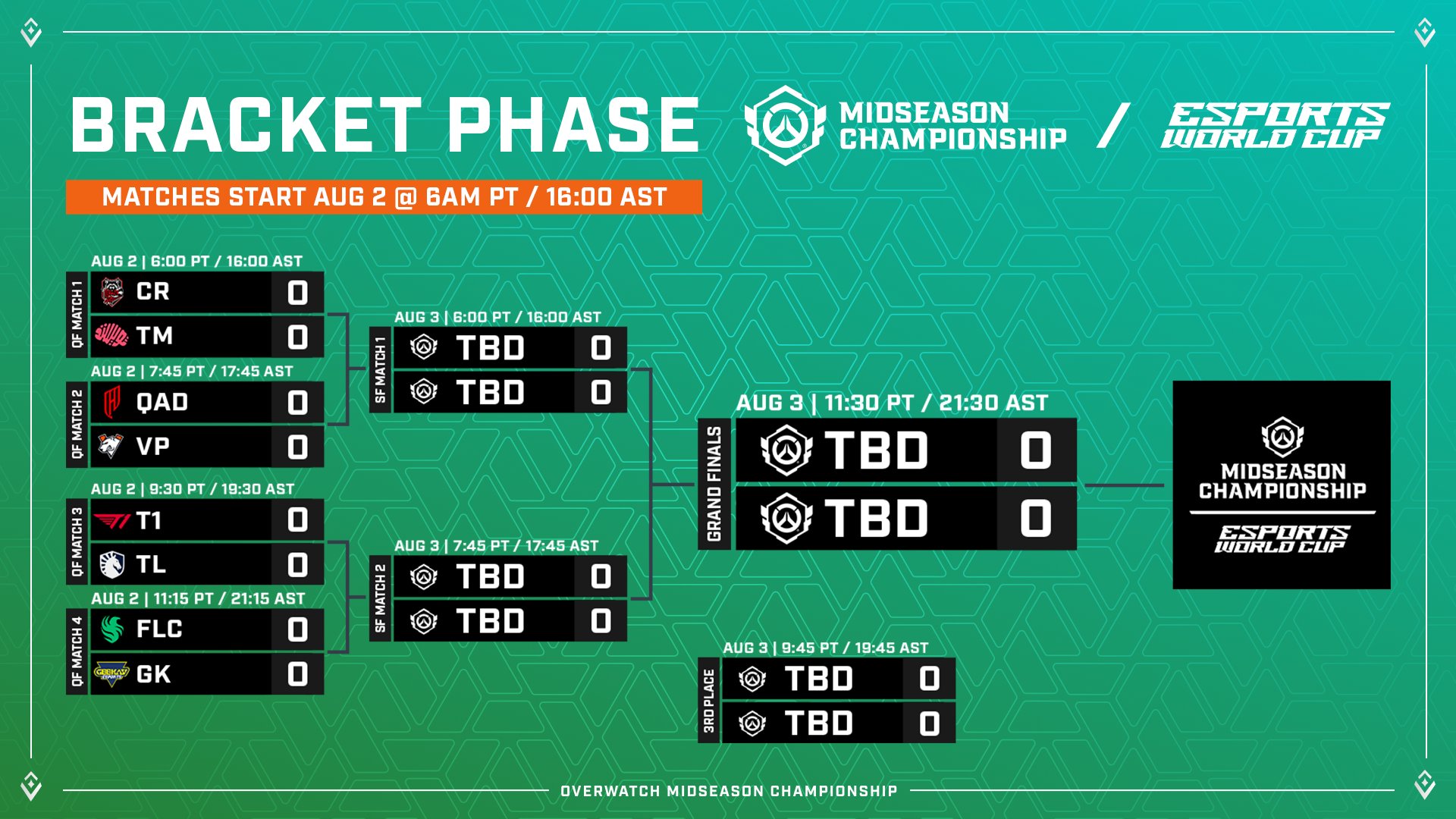 BRACKET PHASE

MIDSEASON CHAMPIONSHIP / ESPORTS WORLD CUP

MATCHES START AUG 2 @ 6AM PT / 16:00 AST

AUG 2 | 6:00 PT / 16:00 AST
QF MATCH 1
CR 0
TM 0

AUG 2 | 7:45 PT / 17:45 AST
QF MATCH 2
QAD 0
VP 0

AUG 2 | 9:30 PT / 19:30 AST
QF MATCH 3
T1 0
TL 0

AUG 2 | 11:15 PT / 21:15 AST
QF MATCH 4
FLC 0
GK 0

AUG 3 | 6:00 PT / 16:00 AST
SF MATCH 1
TBD 0
TBD 0

AUG 3 | 7:45 PT / 17:45 AST
SF MATCH 2
TBD 0
TBD 0

AUG 3 | 11:30 PT / 21:30 AST
GRAND FINALS
TBD 0
TBD 0

AUG 3 | 9:45 PT / 19:45 AST
3RD PLACE
TBD 0
TBD 0

MIDSEASON CHAMPIONSHIP
ESPORTS WORLD CUP

OVERWATCH MIDSEASON CHAMPIONSHIP